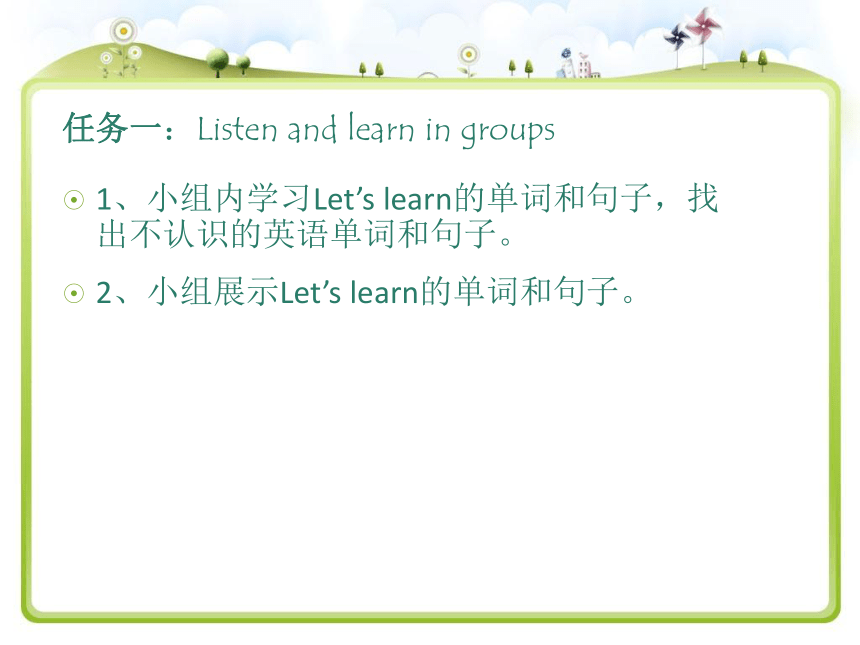 任务一：Listen and learn in groups

1、小组内学习Let’s learn的单词和句子，找出不认识的英语单词和句子。

2、小组展示Let’s learn的单词和句子。